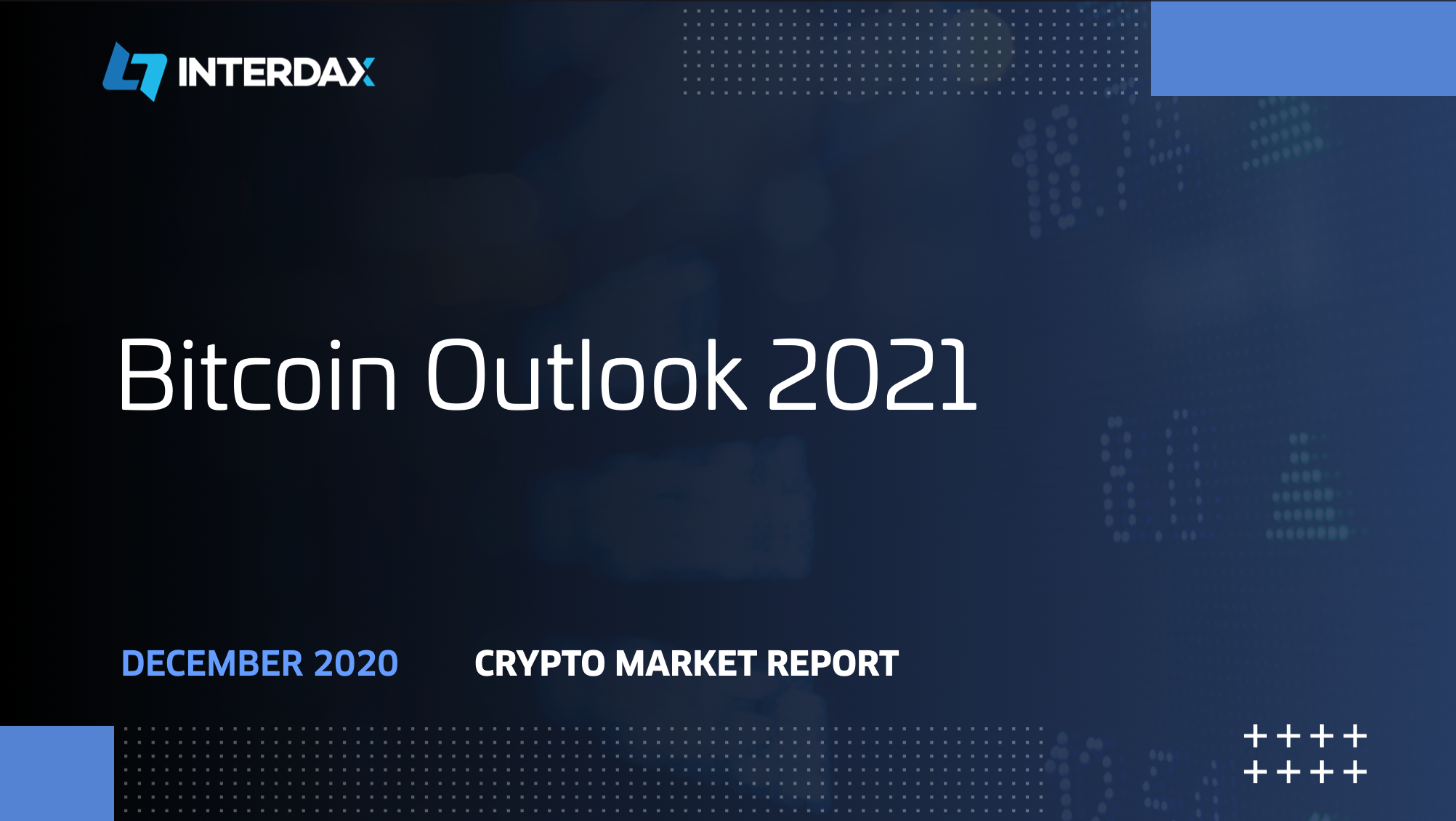 INTERDAX

Bitcoin Outlook 2021

DECEMBER 2020 CRYPTO MARKET REPORT